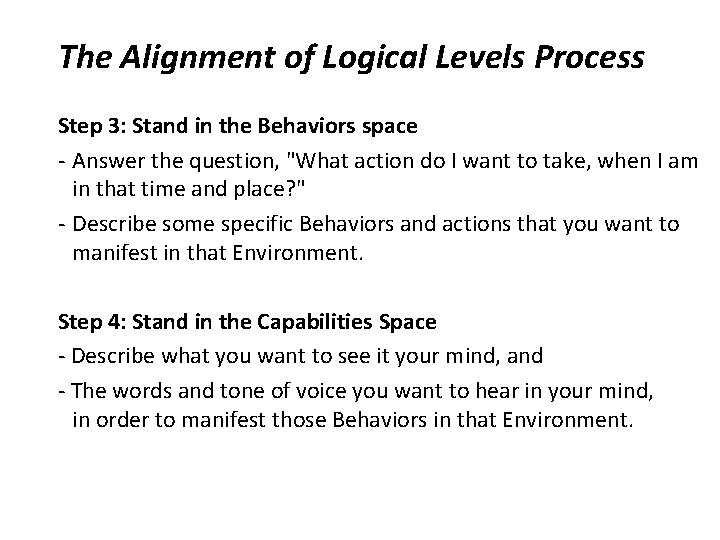 The Alignment of Logical Levels Process

Step 3: Stand in the Behaviors space

- Answer the question, "What action do I want to take, when I am in that time and place?"

- Describe some specific Behaviors and actions that you want to manifest in that Environment.

Step 4: Stand in the Capabilities Space

- Describe what you want to see it your mind, and

- The words and tone of voice you want to hear in your mind, in order to manifest those Behaviors in that Environment.